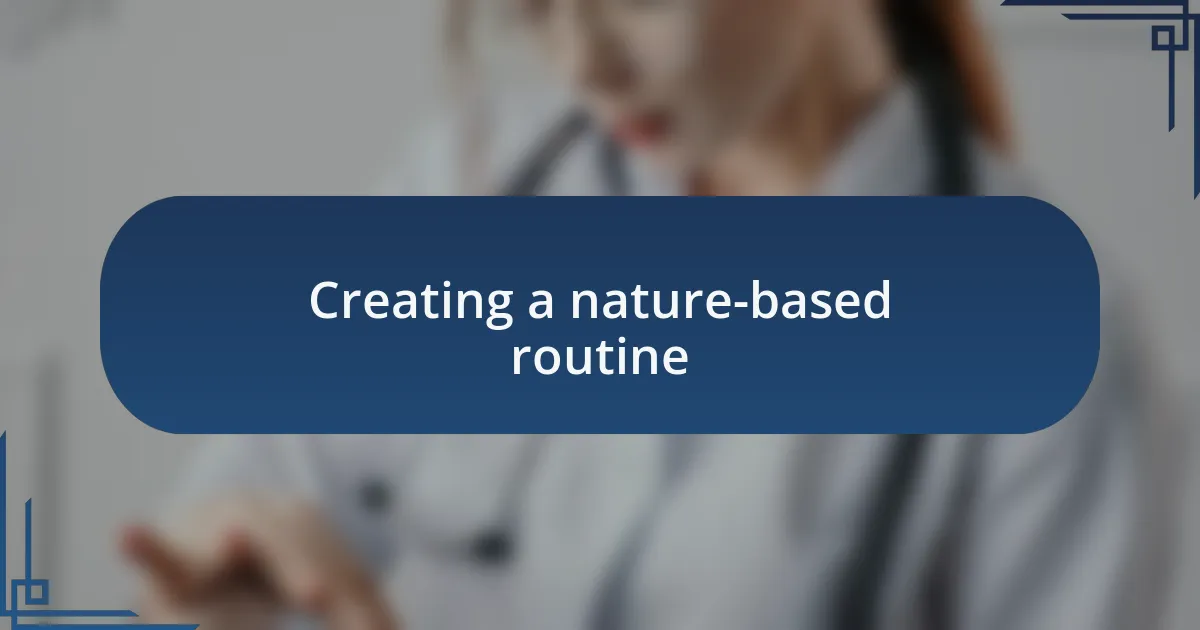 Creating a nature-based routine